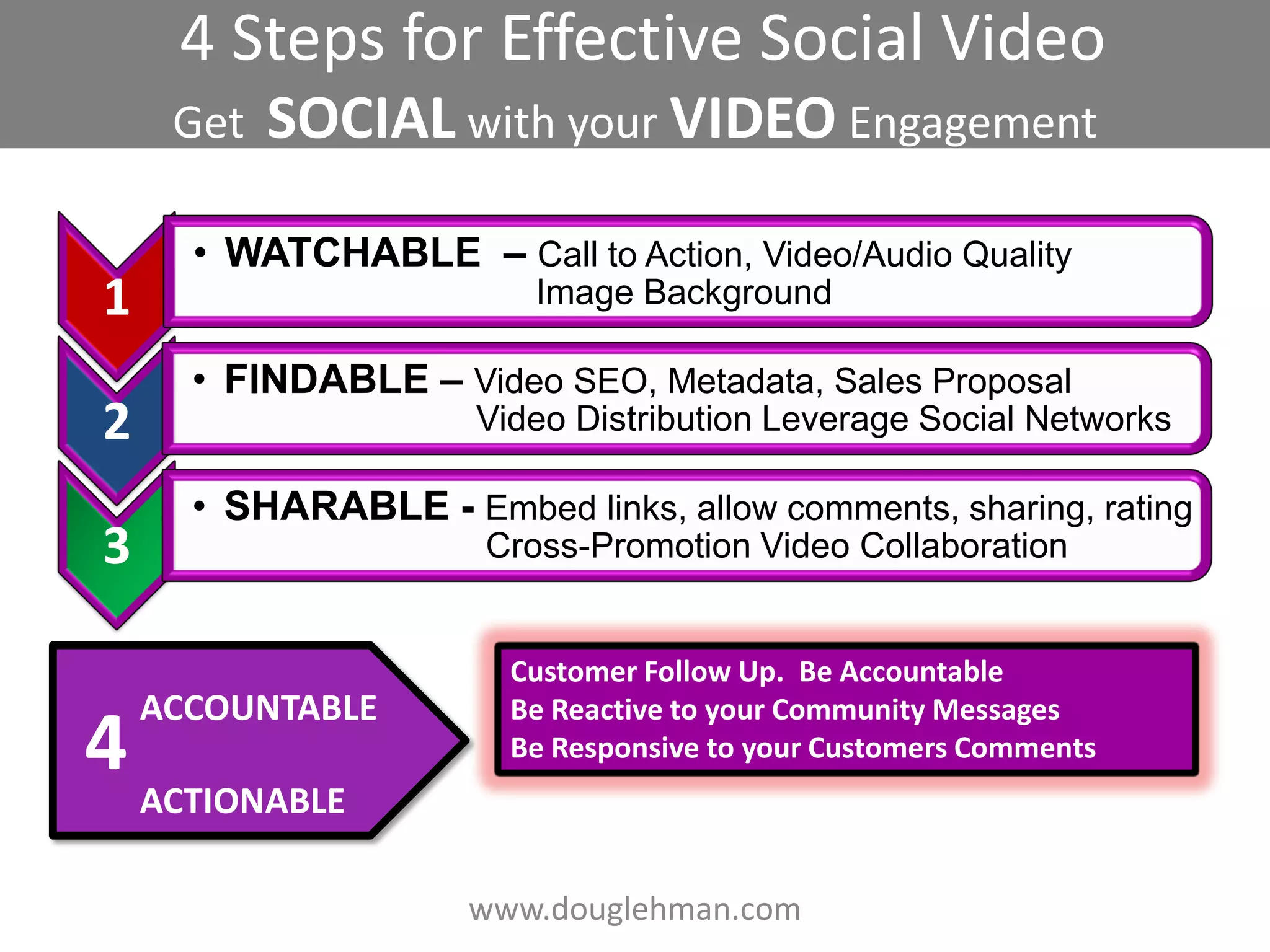 4 Steps for Effective Social Video
Get SOCIAL with your VIDEO Engagement

1
• WATCHABLE – Call to Action, Video/Audio Quality
Image Background

2
• FINDABLE – Video SEO, Metadata, Sales Proposal
Video Distribution Leverage Social Networks

3
• SHARABLE - Embed links, allow comments, sharing, rating
Cross-Promotion Video Collaboration

4
ACCOUNTABLE
ACTIONABLE

Customer Follow Up. Be Accountable
Be Reactive to your Community Messages
Be Responsive to your Customers Comments

www.douglehman.com